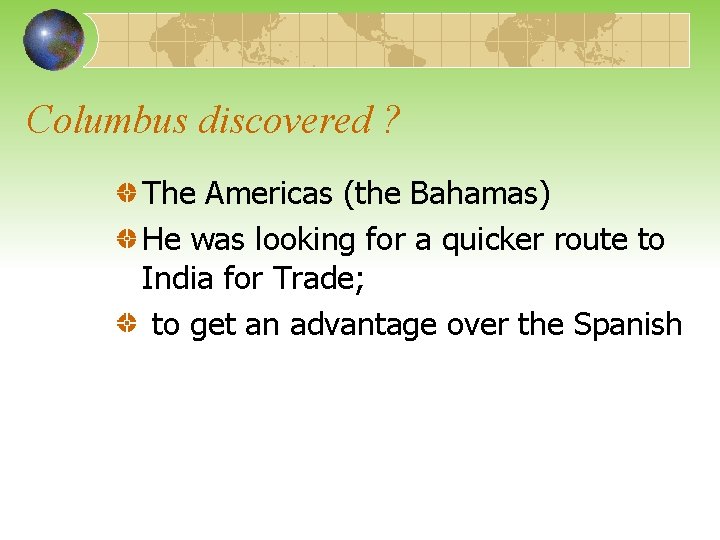 Columbus discovered ?

The Americas (the Bahamas)

He was looking for a quicker route to India for Trade;

to get an advantage over the Spanish